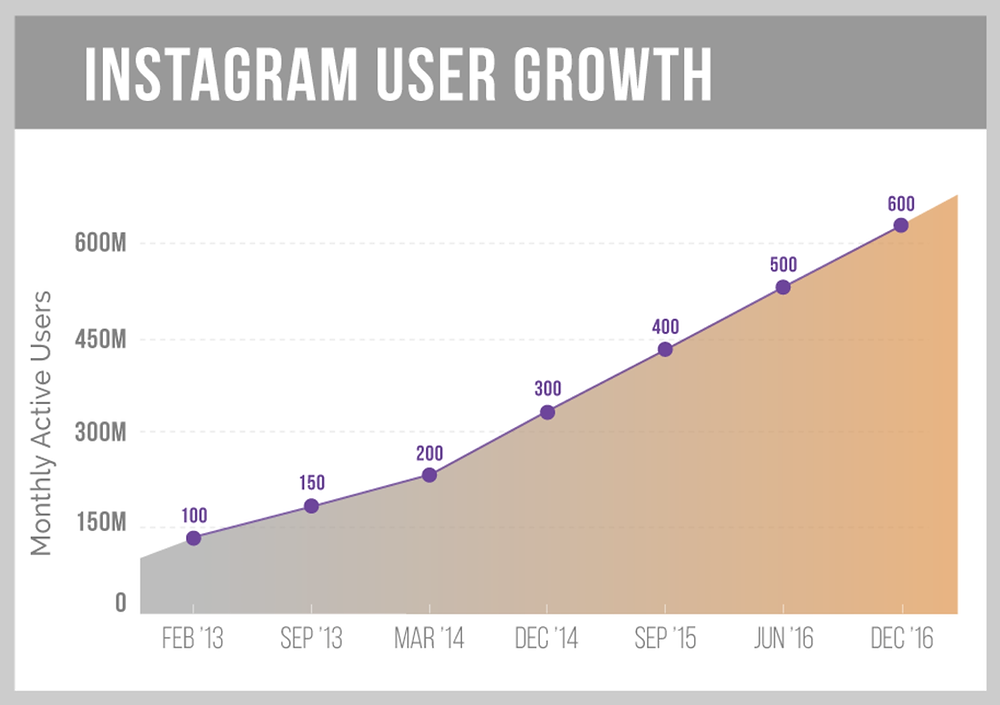 INSTAGRAM USER GROWTH

Monthly Active Users

600M
450M
300M
150M
0

100
150
200
300
400
500
600

FEB '13
SEP '13
MAR '14
DEC '14
SEP '15
JUN '16
DEC '16